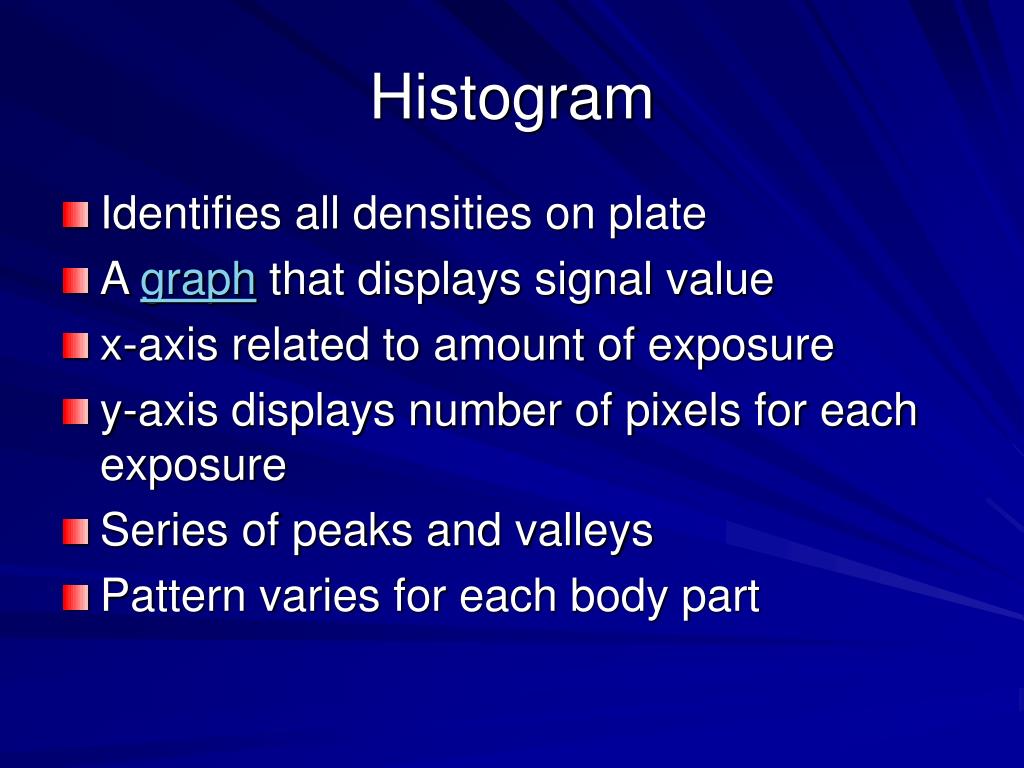 Histogram

Identifies all densities on plate
A graph that displays signal value
x-axis related to amount of exposure
y-axis displays number of pixels for each exposure
Series of peaks and valleys
Pattern varies for each body part